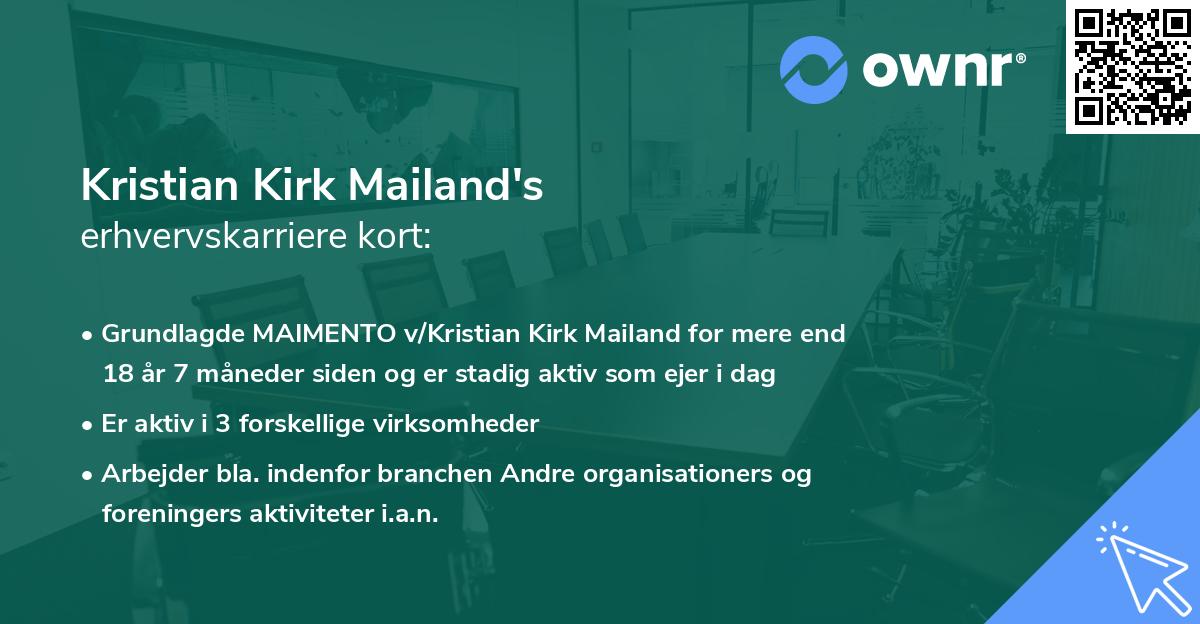 ownr®

Kristian Kirk Mailand's
erhvervskarriere kort:

• Grundlagde MAIMENTO v/Kristian Kirk Mailand for mere end 18 år 7 måneder siden og er stadig aktiv som ejer i dag

• Er aktiv i 3 forskellige virksomheder

• Arbejder bla. indenfor branchen Andre organisationers og foreningers aktiviteter i.a.n.